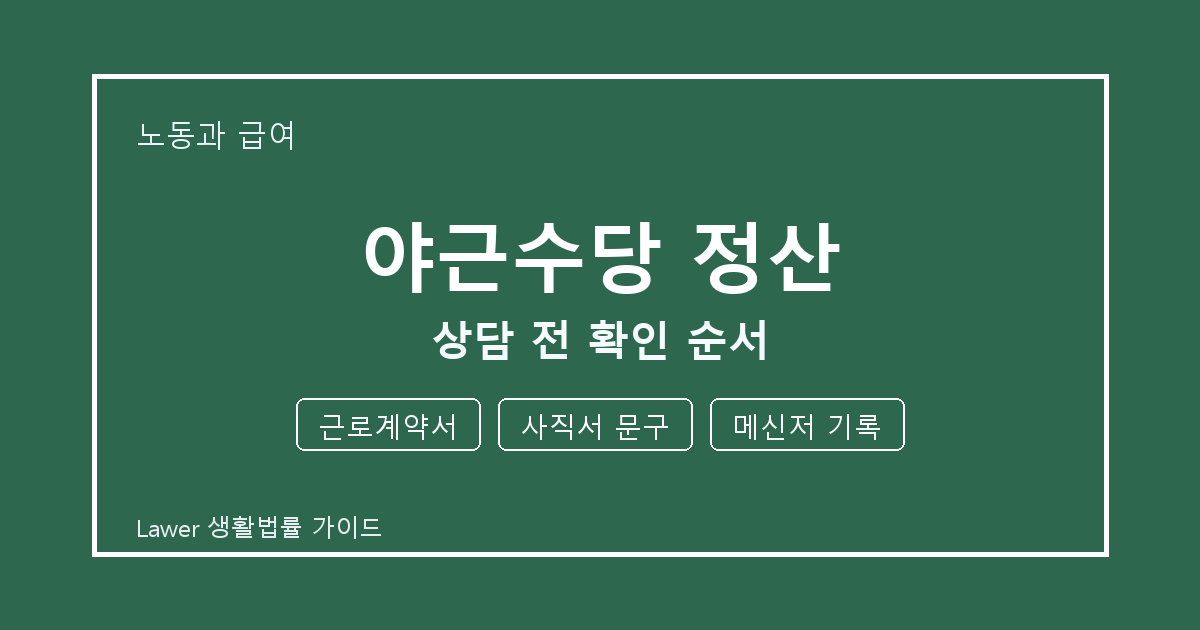 노동과 급여

야근수당 정산

상담 전 확인 순서

근로계약서

사직서 문구

메신저 기록

Lawer 생활법률 가이드